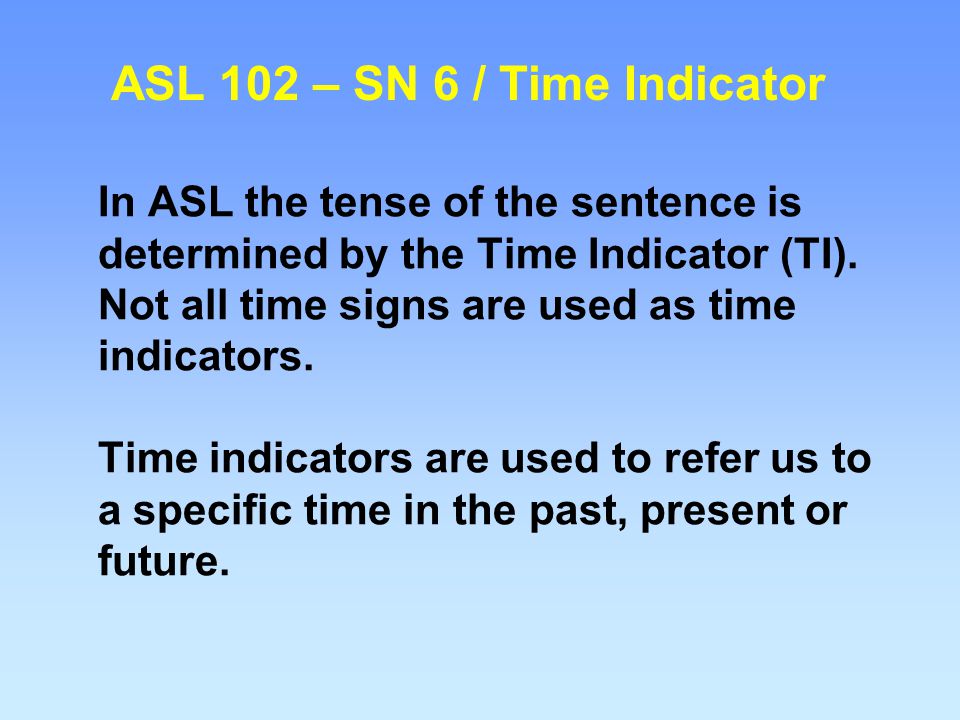 ASL 102 – SN 6 / Time Indicator

In ASL the tense of the sentence is determined by the Time Indicator (TI). Not all time signs are used as time indicators.

Time indicators are used to refer us to a specific time in the past, present or future.